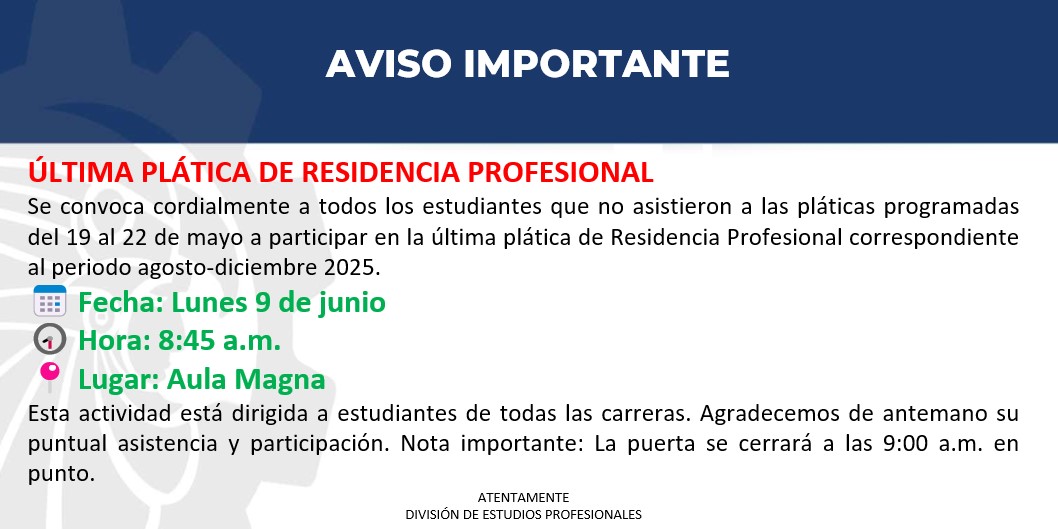 AVISO IMPORTANTE

ÚLTIMA PLÁTICA DE RESIDENCIA PROFESIONAL

Se convoca cordialmente a todos los estudiantes que no asistieron a las pláticas programadas del 19 al 22 de mayo a participar en la última plática de Residencia Profesional correspondiente al periodo agosto-diciembre 2025.

Fecha: Lunes 9 de junio
Hora: 8:45 a.m.
Lugar: Aula Magna

Esta actividad está dirigida a estudiantes de todas las carreras. Agradecemos de antemano su puntual asistencia y participación. Nota importante: La puerta se cerrará a las 9:00 a.m. en punto.

ATENTAMENTE
DIVISIÓN DE ESTUDIOS PROFESIONALES